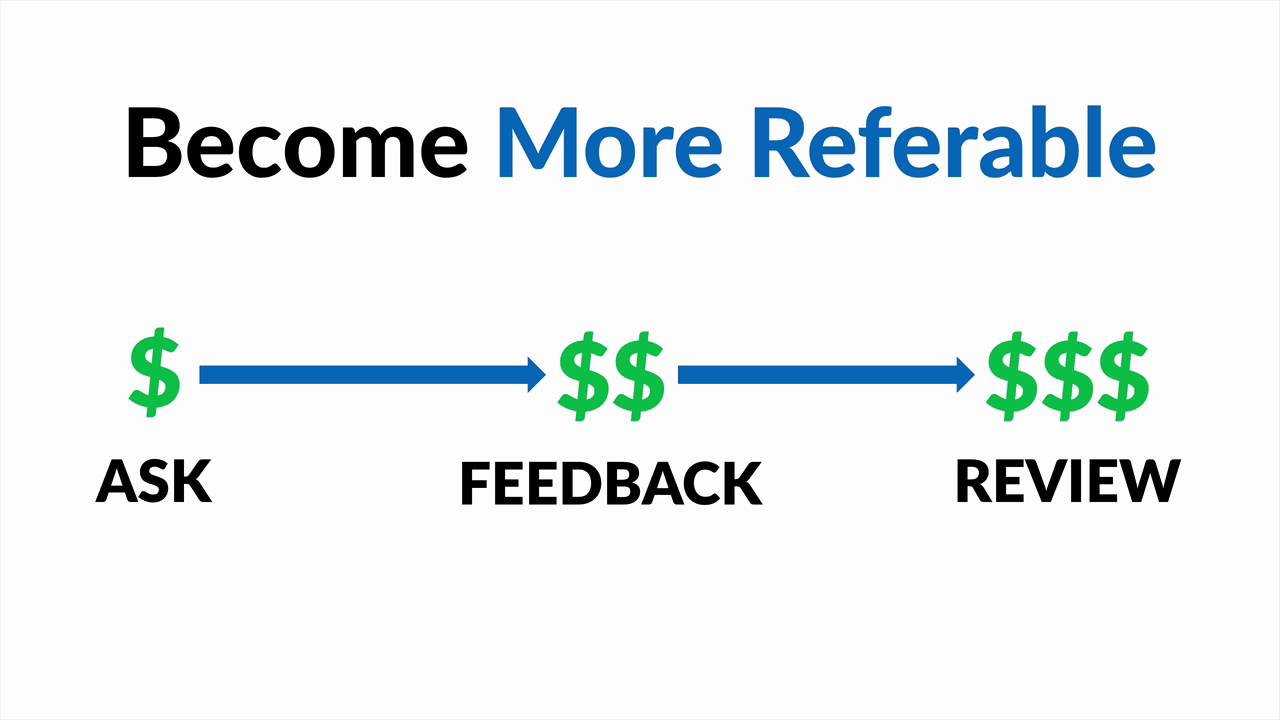 Become More Referable

\$ \$\$ \$\$\$

ASK FEEDBACK REVIEW